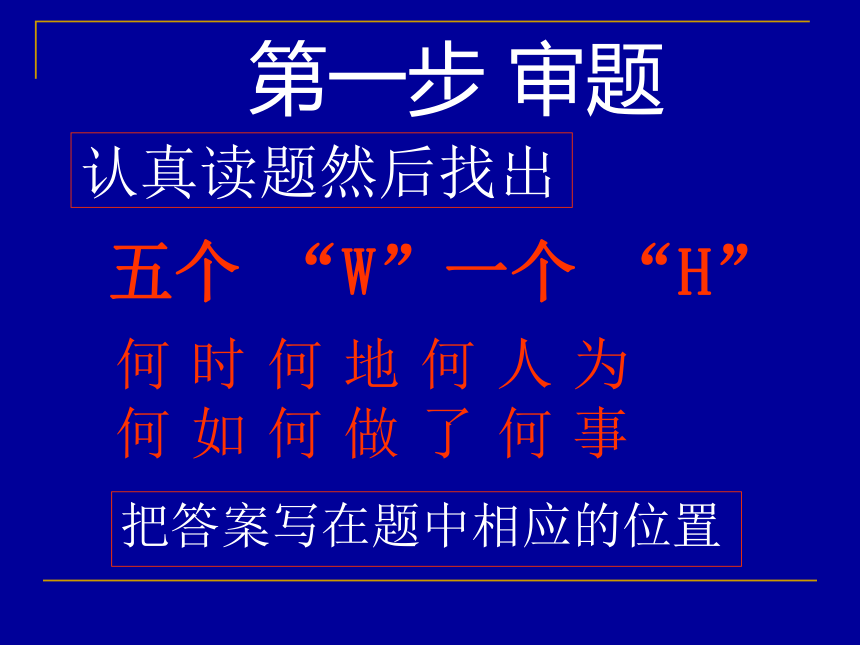 第一步 审题

认真读题然后找出

五个 “W” 一个 “H”

何 时 何 地 何 人 为
何 如 何 做 了 何 事

把答案写在题中相应的位置